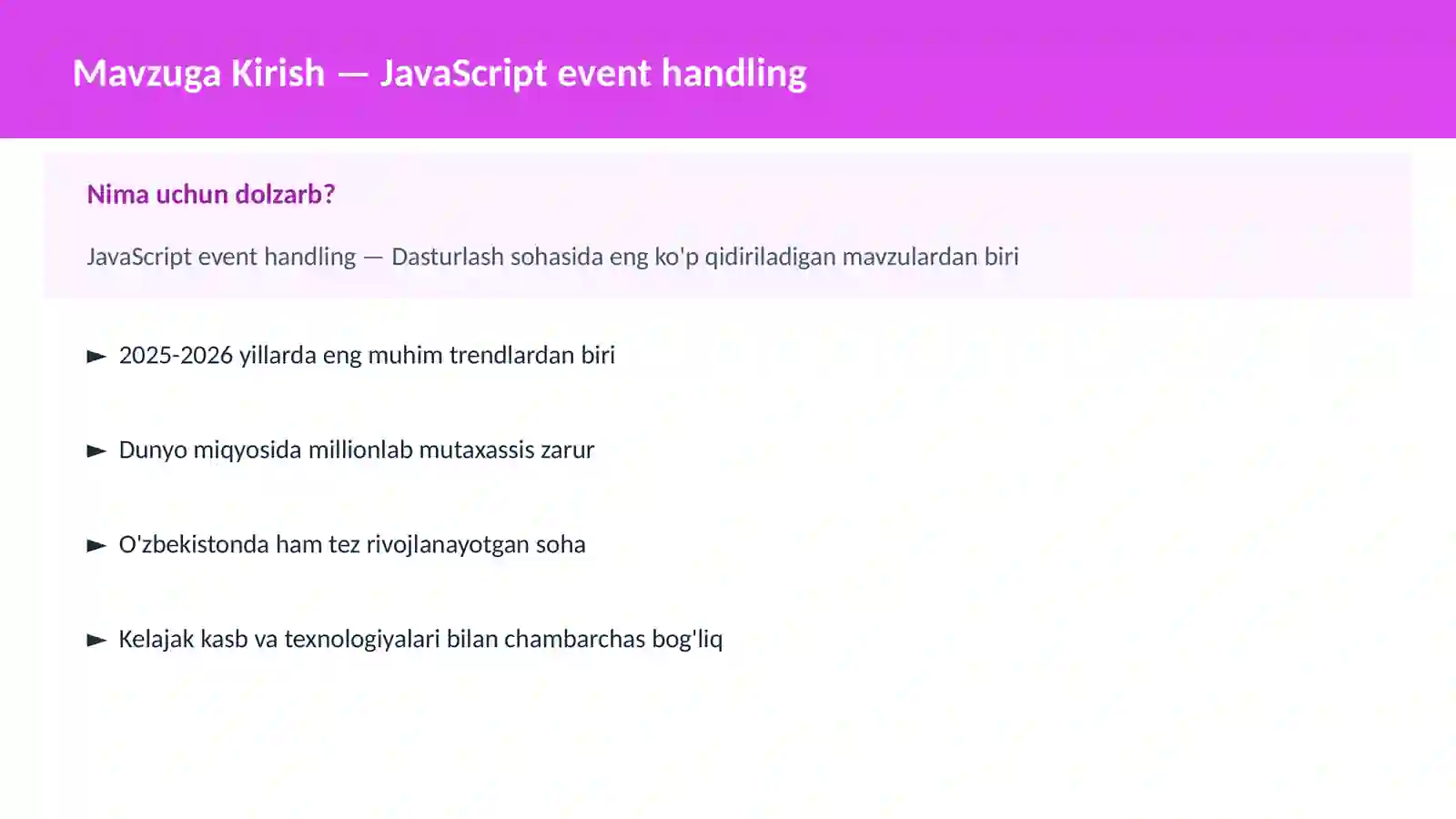 Mavzuga Kirish — JavaScript event handling

Nima uchun dolzarb?

JavaScript event handling — Dasturlash sohasida eng ko'p qidiriladigan mavzulardan biri

► 2025-2026 yillarda eng muhim trendlardan biri

► Dunyo miqyosida millionlab mutaxassis zarur

► O'zbekistonda ham tez rivojlanayotgan soha

► Kelajak kasb va texnologiyalari bilan chambarchas bog'liq